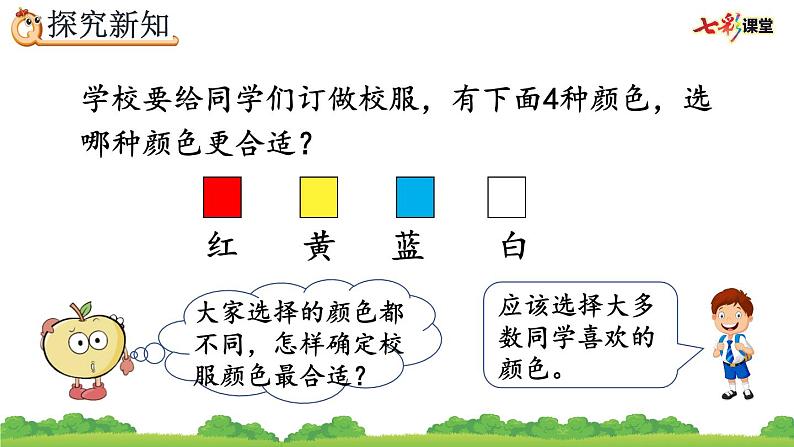 探究新知

七彩课堂

学校要给同学们订做校服，有下面4种颜色，选哪种颜色更合适？

红　黄　蓝　白

大家选择的颜色都不同，怎样确定校服颜色最合适？

应该选择大多数同学喜欢的颜色。